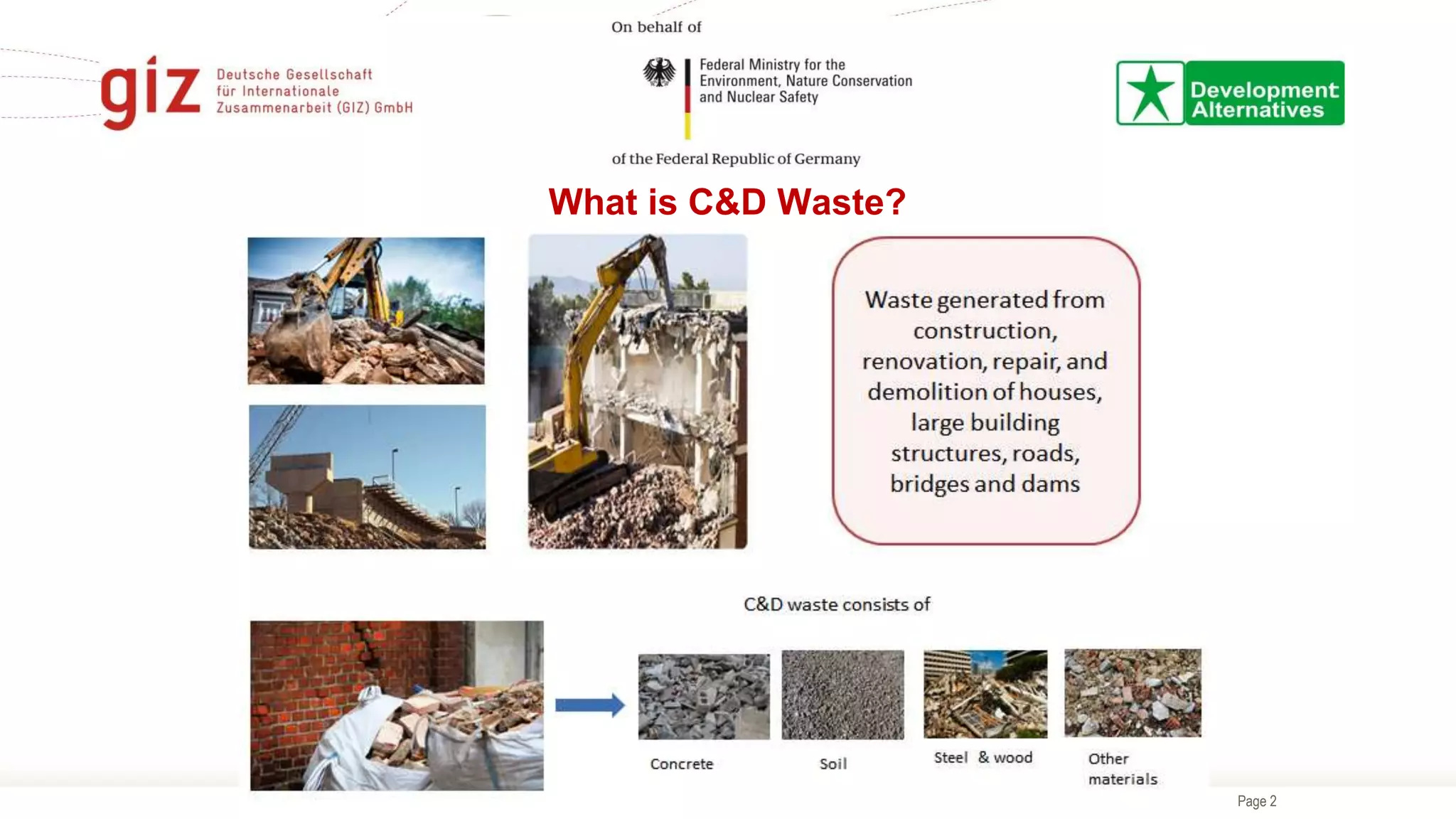 giz Deutsche Gesellschaft für Internationale Zusammenarbeit (GIZ) GmbH

On behalf of

Federal Ministry for the Environment, Nature Conservation and Nuclear Safety

of the Federal Republic of Germany

Development Alternatives

What is C&D Waste?

Waste generated from construction, renovation, repair, and demolition of houses, large building structures, roads, bridges and dams

C&D waste consists of

Concrete

Soil

Steel & wood

Other materials

Page 2